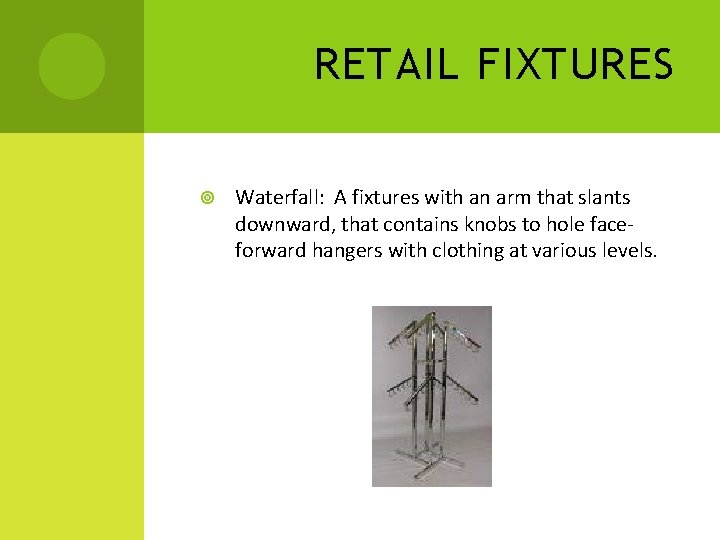 RETAIL FIXTURES

Waterfall: A fixtures with an arm that slants downward, that contains knobs to hole face-forward hangers with clothing at various levels.